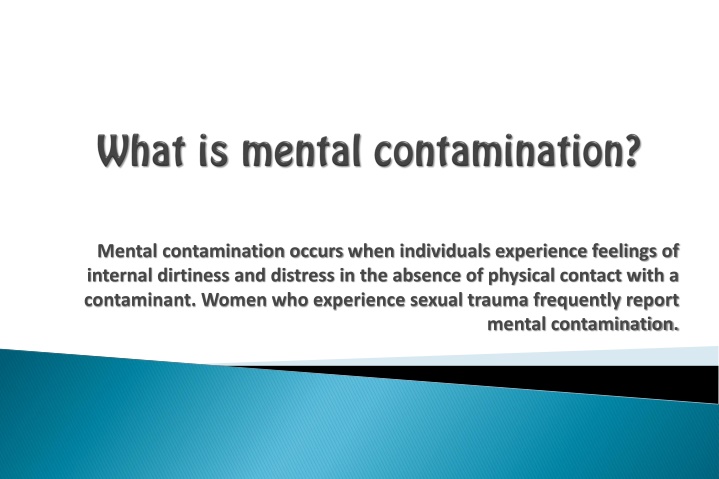 What is mental contamination?

Mental contamination occurs when individuals experience feelings of internal dirtiness and distress in the absence of physical contact with a contaminant. Women who experience sexual trauma frequently report mental contamination.